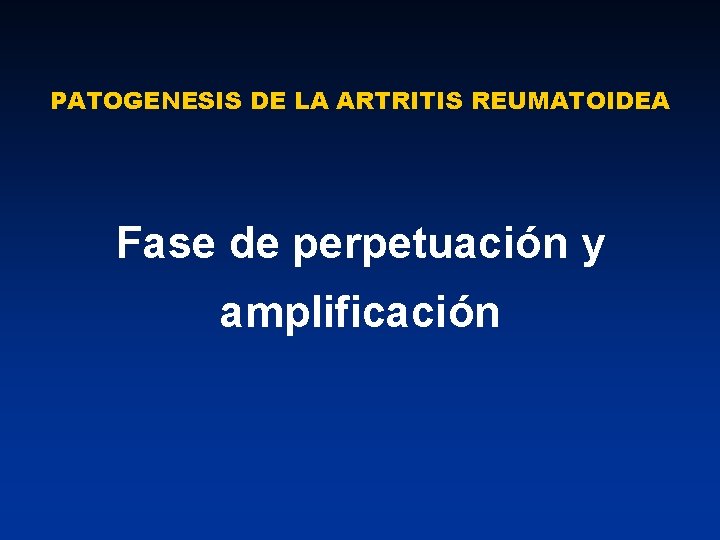 PATOGENESIS DE LA ARTRITIS REUMATOIDEA

Fase de perpetuación y amplificación